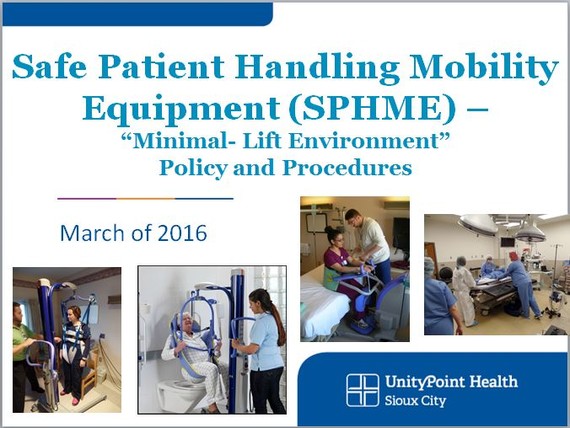 Safe Patient Handling Mobility Equipment (SPHME) –
“Minimal- Lift Environment”
Policy and Procedures

March of 2016

UnityPoint Health
Sioux City